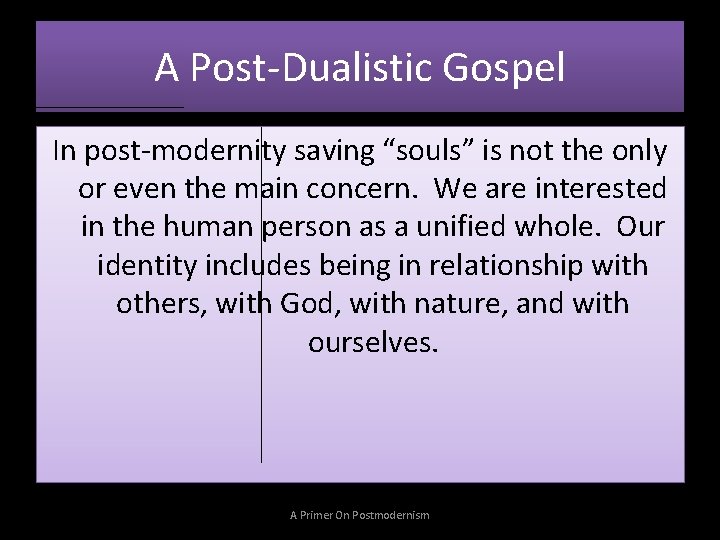 A Post-Dualistic Gospel

In post-modernity saving “souls” is not the only or even the main concern. We are interested in the human person as a unified whole. Our identity includes being in relationship with others, with God, with nature, and with ourselves.

A Primer On Postmodernism